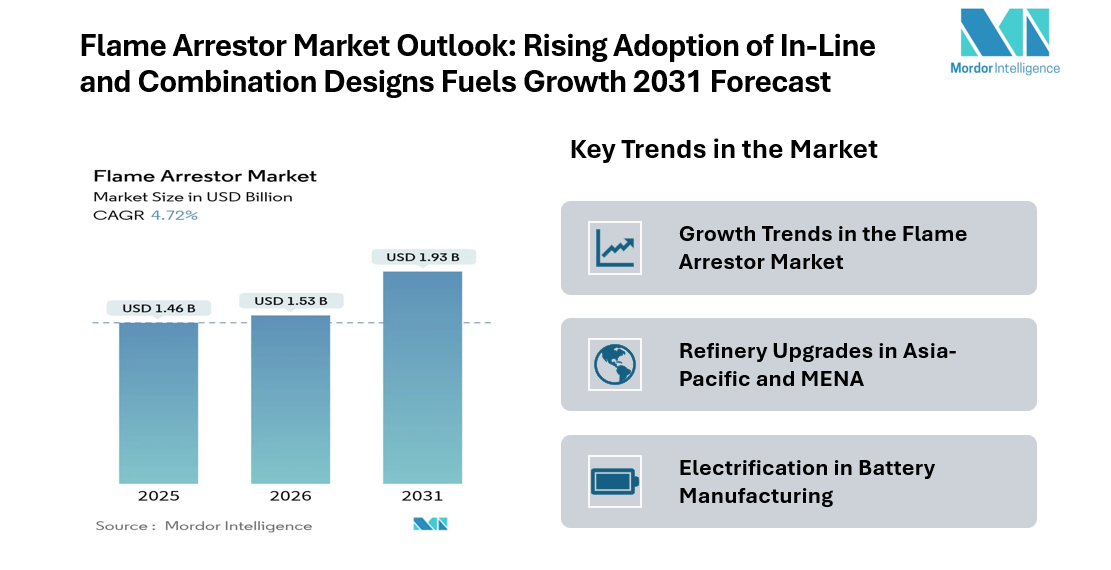 Flame Arrestor Market Outlook: Rising Adoption of In-Line and Combination Designs Fuels Growth 2031 Forecast

Mordor Intelligence

Flame Arrestor Market
Market Size in USD Billion
CAGR 4.72%

USD 1.46 B
USD 1.53 B
USD 1.93 B

2025
2026
2031

Source : Mordor Intelligence

Key Trends in the Market

Growth Trends in the Flame Arrestor Market

Refinery Upgrades in Asia-Pacific and MENA

Electrification in Battery Manufacturing